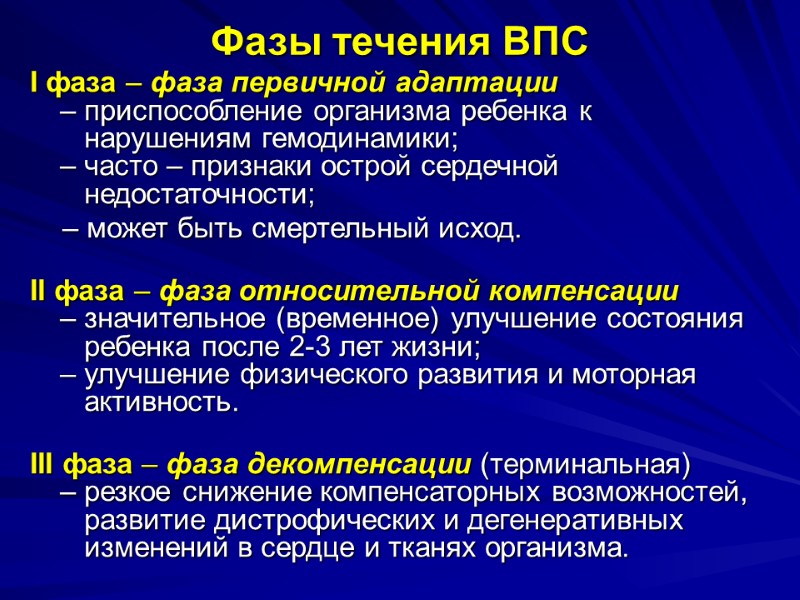 Фазы течения ВПС

I фаза – фаза первичной адаптации
– приспособление организма ребенка к нарушениям гемодинамики;
– часто – признаки острой сердечной недостаточности;
– может быть смертельный исход.

II фаза – фаза относительной компенсации
– значительное (временное) улучшение состояния ребенка после 2-3 лет жизни;
– улучшение физического развития и моторная активность.

III фаза – фаза декомпенсации (терминальная)
– резкое снижение компенсаторных возможностей, развитие дистрофических и дегенеративных изменений в сердце и тканях организма.